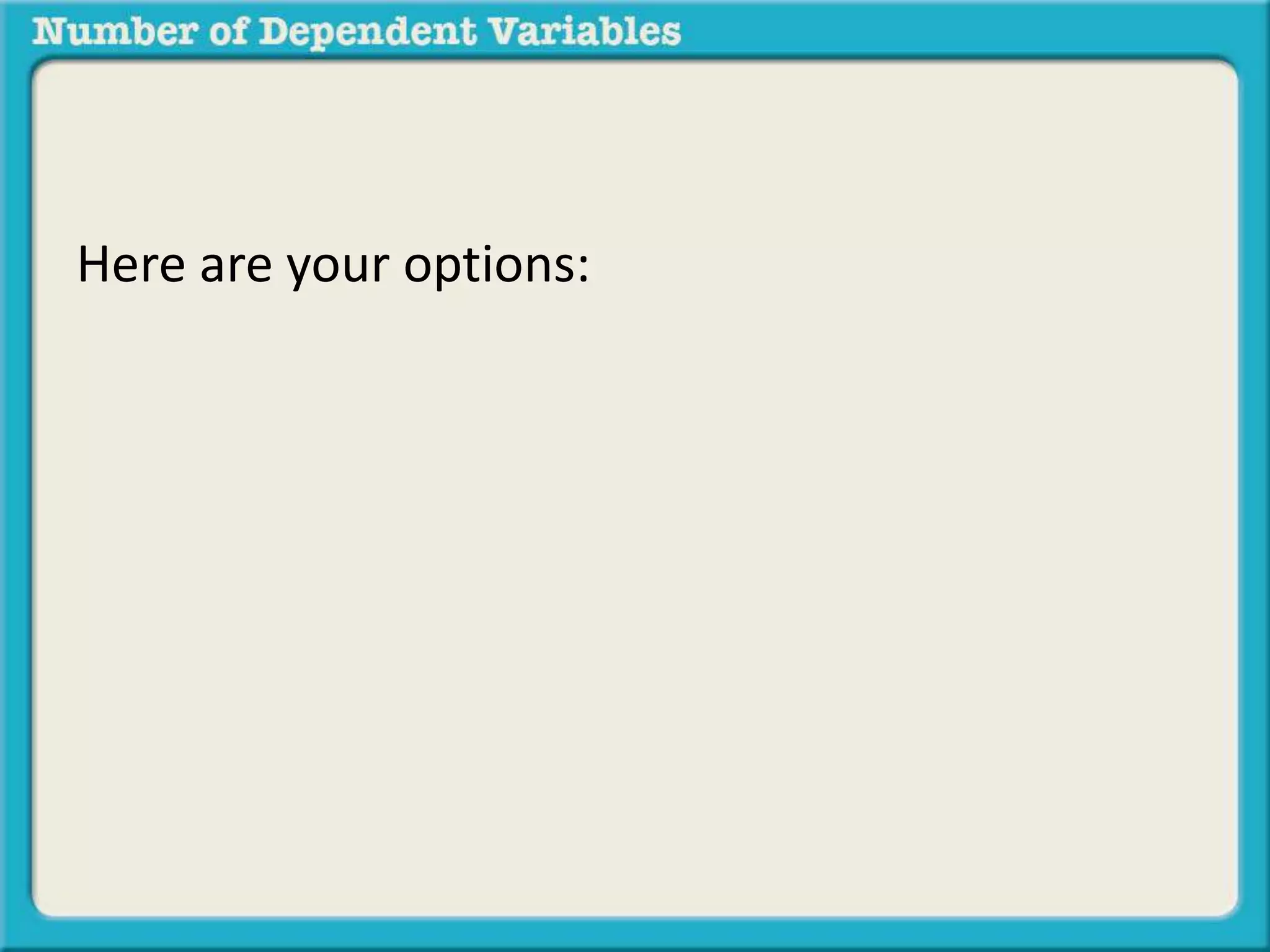 Number of Dependent Variables

Here are your options: